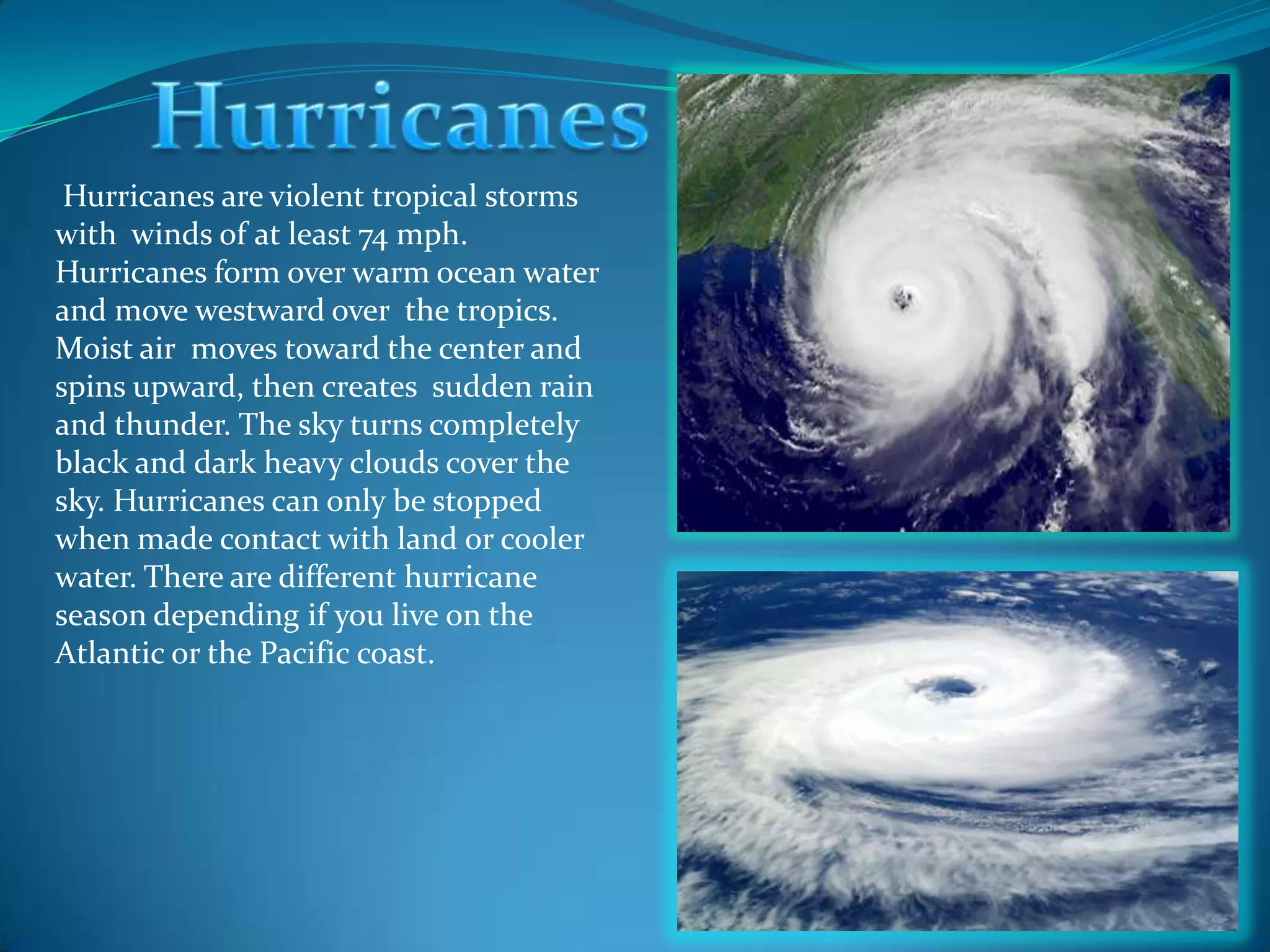 Hurricanes

Hurricanes are violent tropical storms with winds of at least 74 mph. Hurricanes form over warm ocean water and move westward over the tropics. Moist air moves toward the center and spins upward, then creates sudden rain and thunder. The sky turns completely black and dark heavy clouds cover the sky. Hurricanes can only be stopped when made contact with land or cooler water. There are different hurricane season depending if you live on the Atlantic or the Pacific coast.